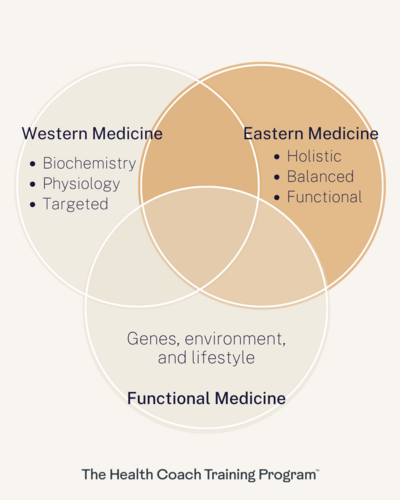 Western Medicine
• Biochemistry
• Physiology
• Targeted

Eastern Medicine
• Holistic
• Balanced
• Functional

Genes, environment, and lifestyle

Functional Medicine

The Health Coach Training Program™